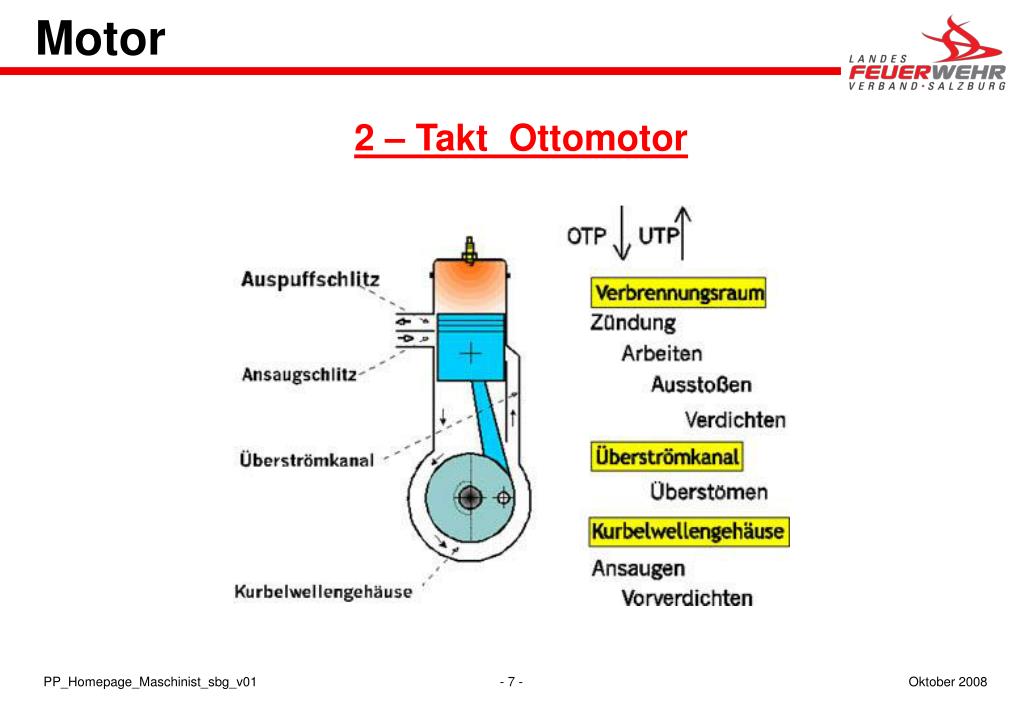 Motor

LANDES FEUERWEHR VERBAND·SALZBURG

2 – Takt Ottomotor

Auspuffschlitz

Ansaugschlitz

Überströmkanal

Kurbelwellengehäuse

OTP UTP

Verbrennungsraum

Zündung

Arbeiten

Ausstoßen

Verdichten

Überströmkanal

Überstömen

Kurbelwellengehäuse

Ansaugen

Vorverdichten

PP_Homepage_Maschinist_sbg_v01

- 7 -

Oktober 2008